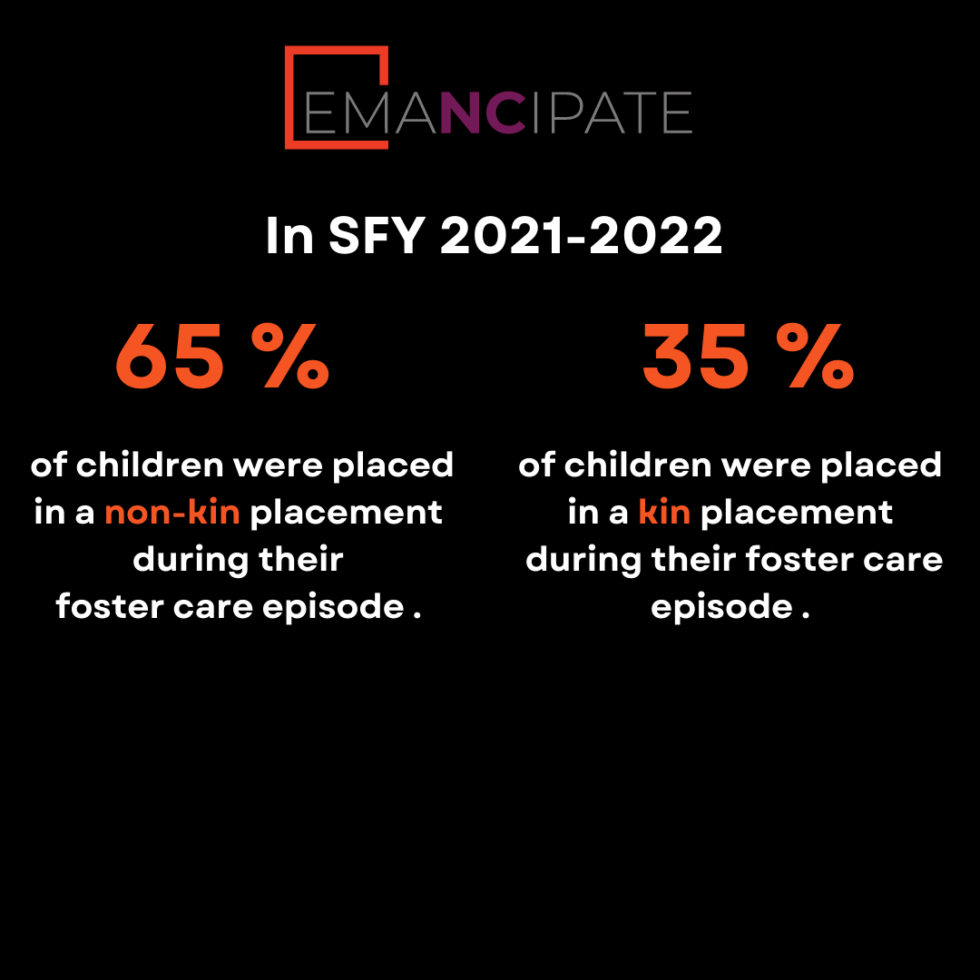 EMANCIPATE

In SFY 2021-2022

65 %

of children were placed in a non-kin placement during their foster care episode .

35 %

of children were placed in a kin placement during their foster care episode .